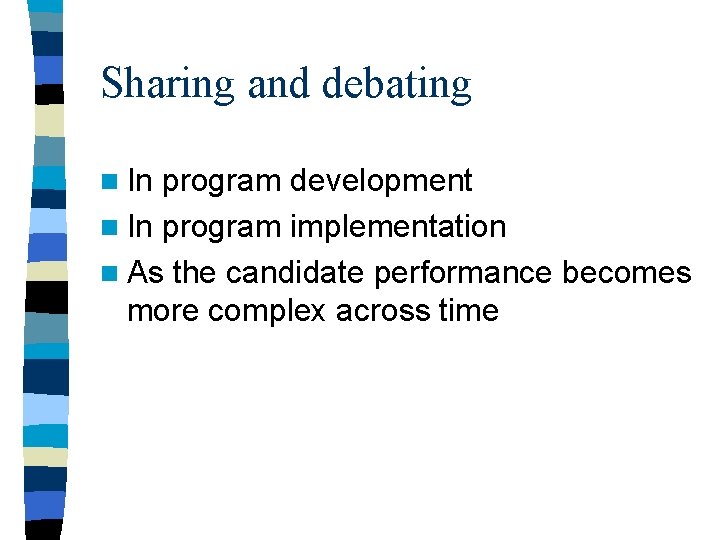 Sharing and debating

In program development
In program implementation
As the candidate performance becomes more complex across time